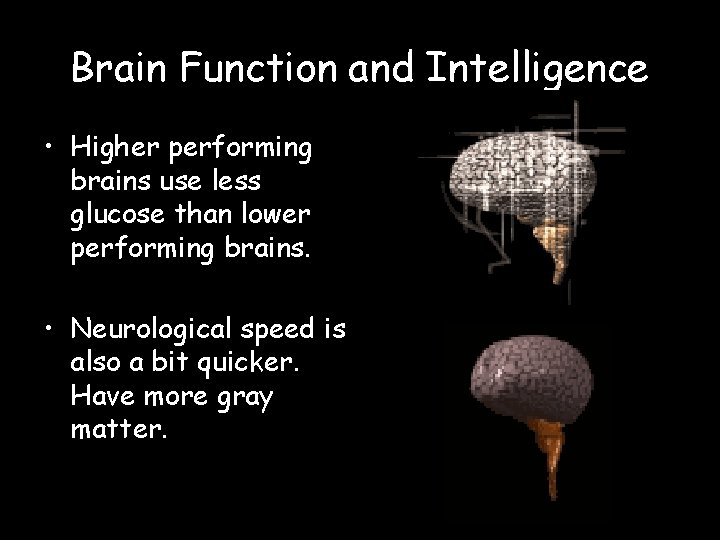 Brain Function and Intelligence

• Higher performing brains use less glucose than lower performing brains.

• Neurological speed is also a bit quicker. Have more gray matter.